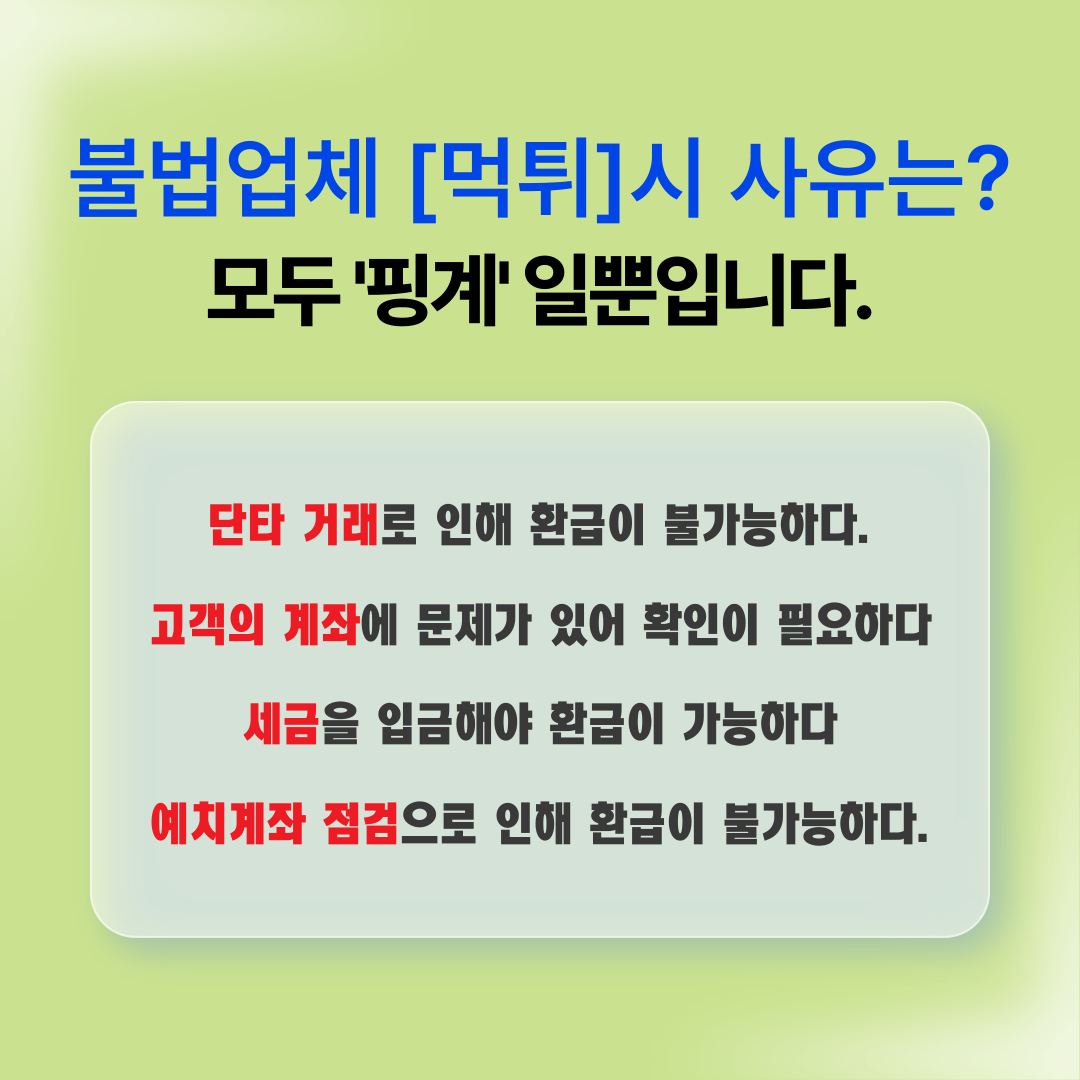 불법업체 [먹튀]시 사유는?
모두 '핑계' 일뿐입니다.

단타 거래로 인해 환급이 불가능하다.

고객의 계좌에 문제가 있어 확인이 필요하다

세금을 입금해야 환급이 가능하다

예치계좌 점검으로 인해 환급이 불가능하다.